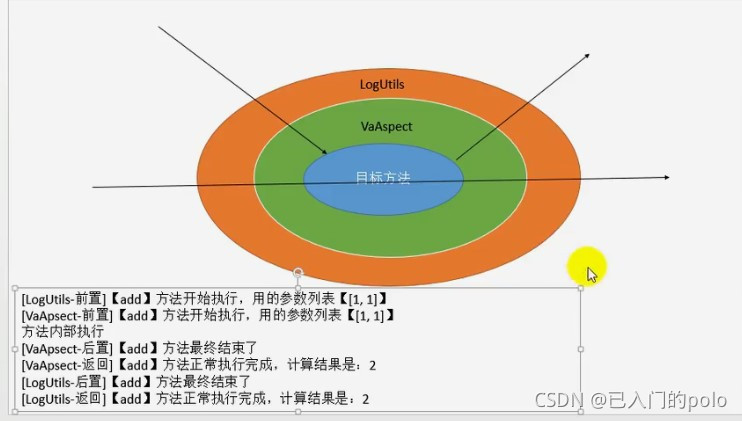 LogUtils

VaAspect

目标方法

[LogUtils-前置]【add】方法开始执行，用的参数列表【[1, 1]】
[VaApsect-前置]【add】方法开始执行，用的参数列表【[1, 1]】
方法内部执行
[VaApsect-后置]【add】方法最终结束了
[VaApsect-返回]【add】方法正常执行完成，计算结果是：2
[LogUtils-后置]【add】方法最终结束了
[LogUtils-返回]【add】方法正常执行完成，计算结果是：2

CSDN @已入门的polo